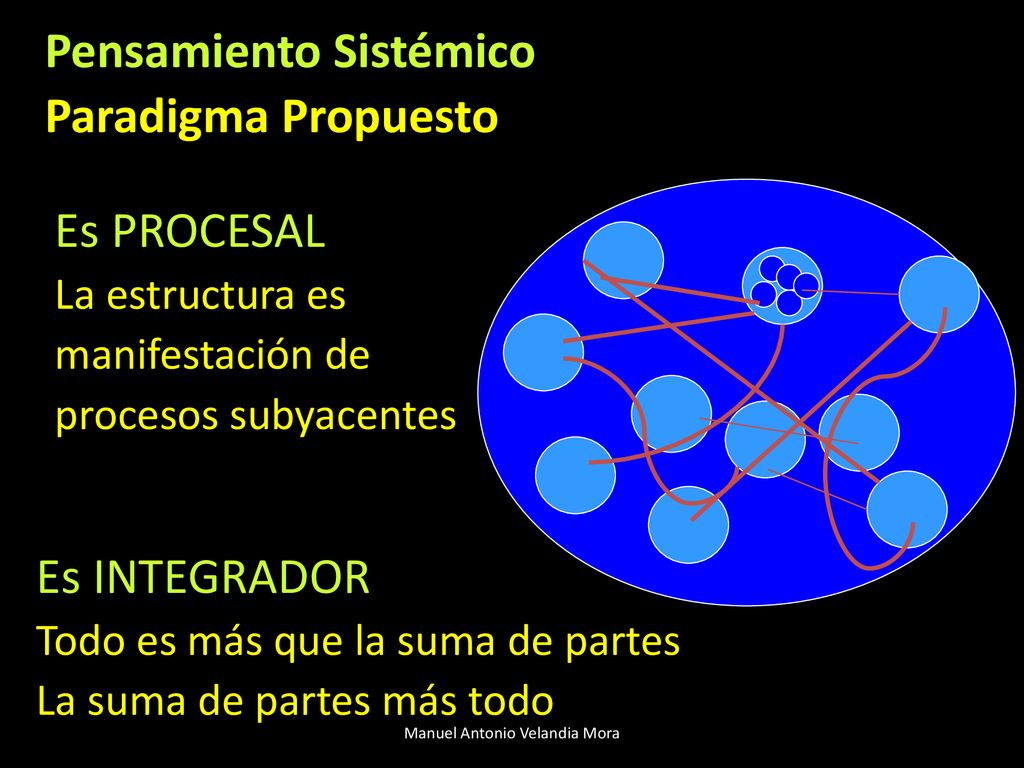 Pensamiento Sistémico
Paradigma Propuesto

Es PROCESAL
La estructura es manifestación de procesos subyacentes

Es INTEGRADOR
Todo es más que la suma de partes
La suma de partes más todo

Manuel Antonio Velandia Mora